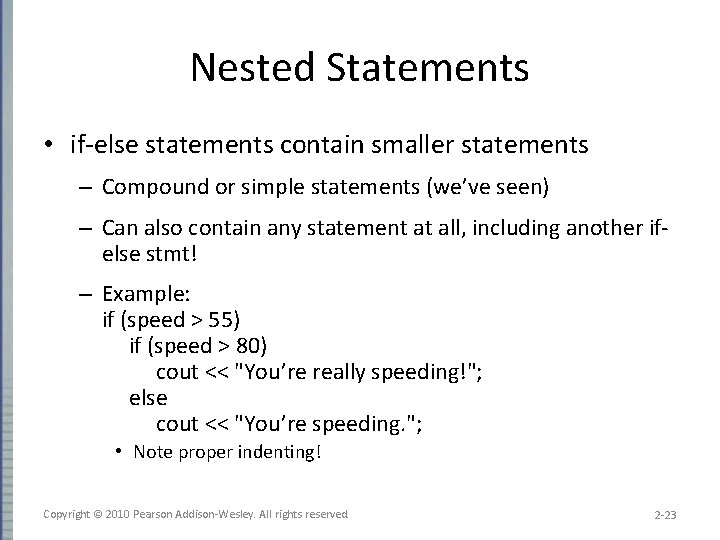 Nested Statements

• if-else statements contain smaller statements

– Compound or simple statements (we've seen)

– Can also contain any statement at all, including another if-else stmt!

– Example:
if (speed > 55)
if (speed > 80)
cout << "You're really speeding!";
else
cout << "You're speeding.";

• Note proper indenting!

Copyright © 2010 Pearson Addison-Wesley. All rights reserved

2-23